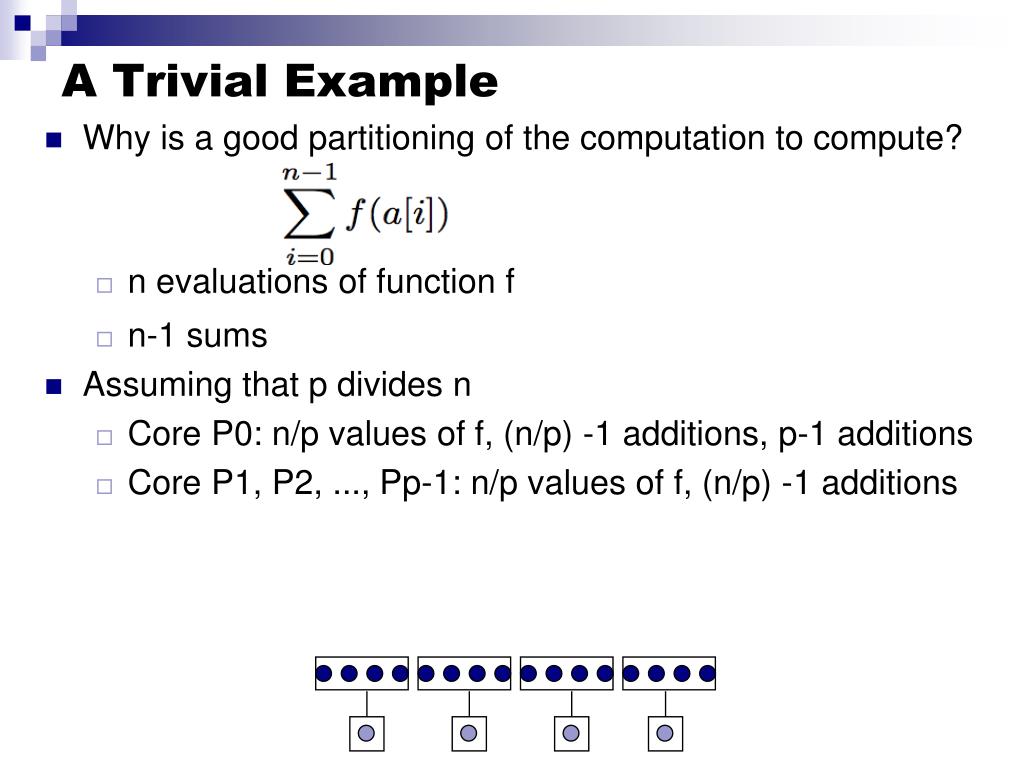 A Trivial Example

Why is a good partitioning of the computation to compute?

$\sum_{i=0}^{n-1} f(a[i])$

n evaluations of function f

n-1 sums

Assuming that p divides n

Core P0: n/p values of f, (n/p) -1 additions, p-1 additions

Core P1, P2, ..., Pp-1: n/p values of f, (n/p) -1 additions